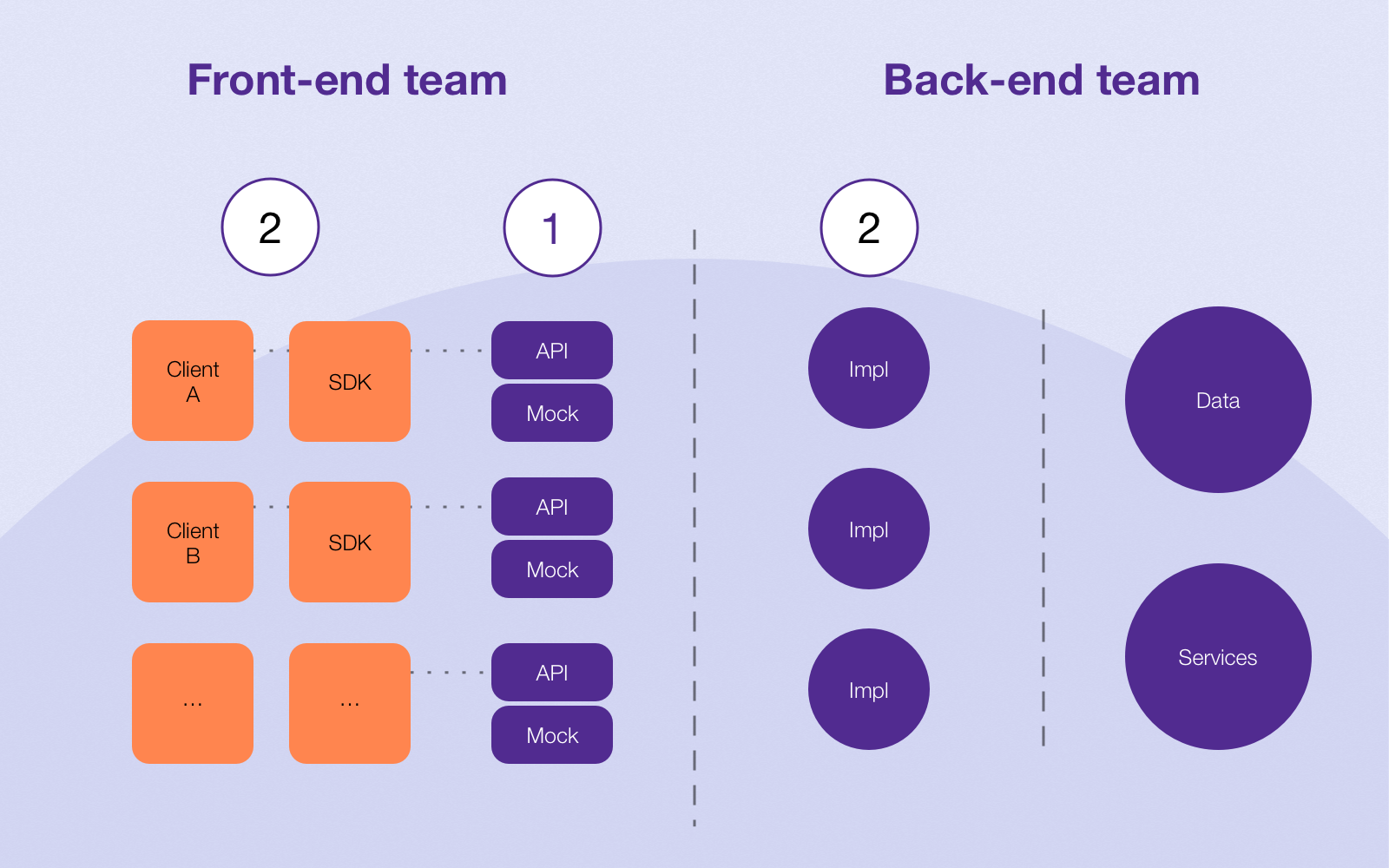 Front-end team

Back-end team

2

1

2

Client A

SDK

API

Mock

Impl

Data

Client B

SDK

API

Mock

Impl

...

...

API

Mock

Impl

Services